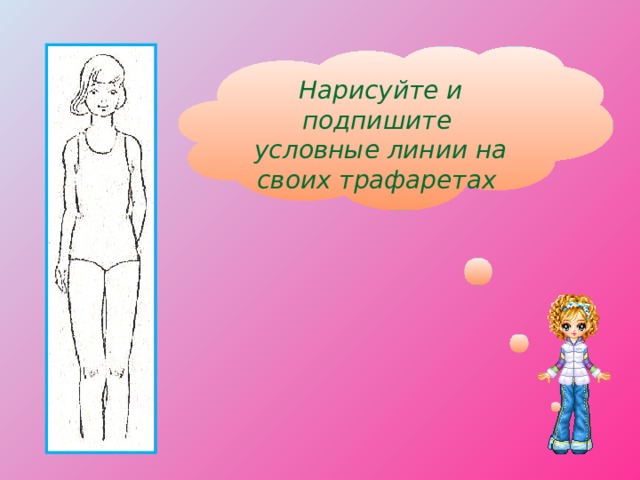 Нарисуйте и подпишите условные линии на своих трафаретах